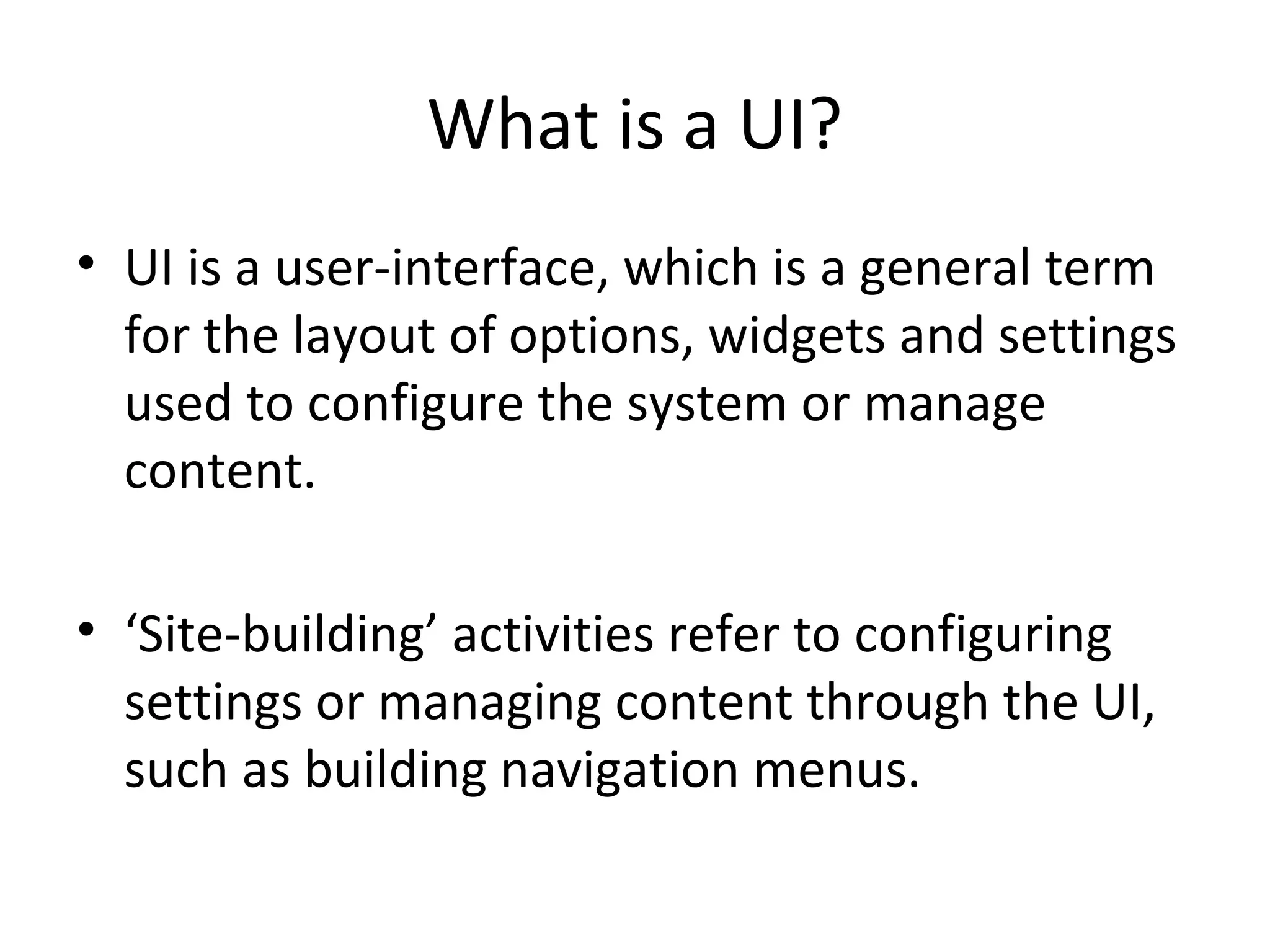 What is a UI?

• UI is a user-interface, which is a general term for the layout of options, widgets and settings used to configure the system or manage content.

• ‘Site-building’ activities refer to configuring settings or managing content through the UI, such as building navigation menus.